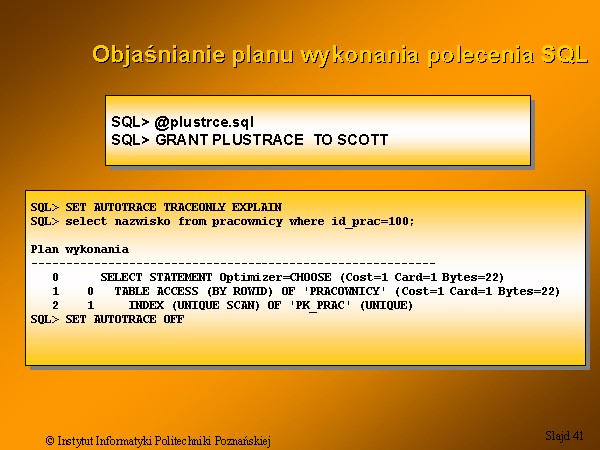 Objaśnianie planu wykonania polecenia SQL

SQL> @plustrce.sql
SQL> GRANT PLUSTRACE TO SCOTT

SQL> SET AUTOTRACE TRACEONLY EXPLAIN
SQL> select nazwisko from pracownicy where id_prac=100;

Plan wykonania
----------------------------------------------------------
0 SELECT STATEMENT Optimizer=CHOOSE (Cost=1 Card=1 Bytes=22)
1 0 TABLE ACCESS (BY ROWID) OF 'PRACOWNICY' (Cost=1 Card=1 Bytes=22)
2 1 INDEX (UNIQUE SCAN) OF 'PK_PRAC' (UNIQUE)
SQL> SET AUTOTRACE OFF

© Instytut Informatyki Politechniki Poznańskiej

Slajd 41